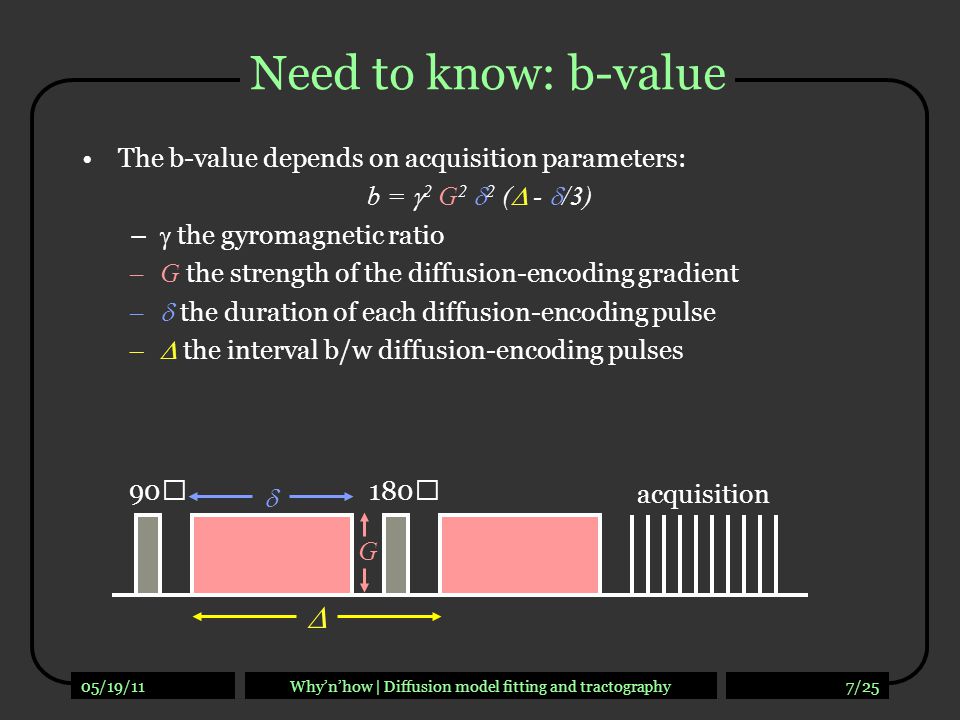 Need to know: b-value

• The b-value depends on acquisition parameters:

$b = \gamma^2 G^2 \delta^2 (\Delta - \delta/3)$

– $\gamma$ the gyromagnetic ratio
– $G$ the strength of the diffusion-encoding gradient
– $\delta$ the duration of each diffusion-encoding pulse
– $\Delta$ the interval b/w diffusion-encoding pulses

90□ $\delta$ 180□ acquisition

$G$

$\Delta$

05/19/11 Why'n'how | Diffusion model fitting and tractography 7/25